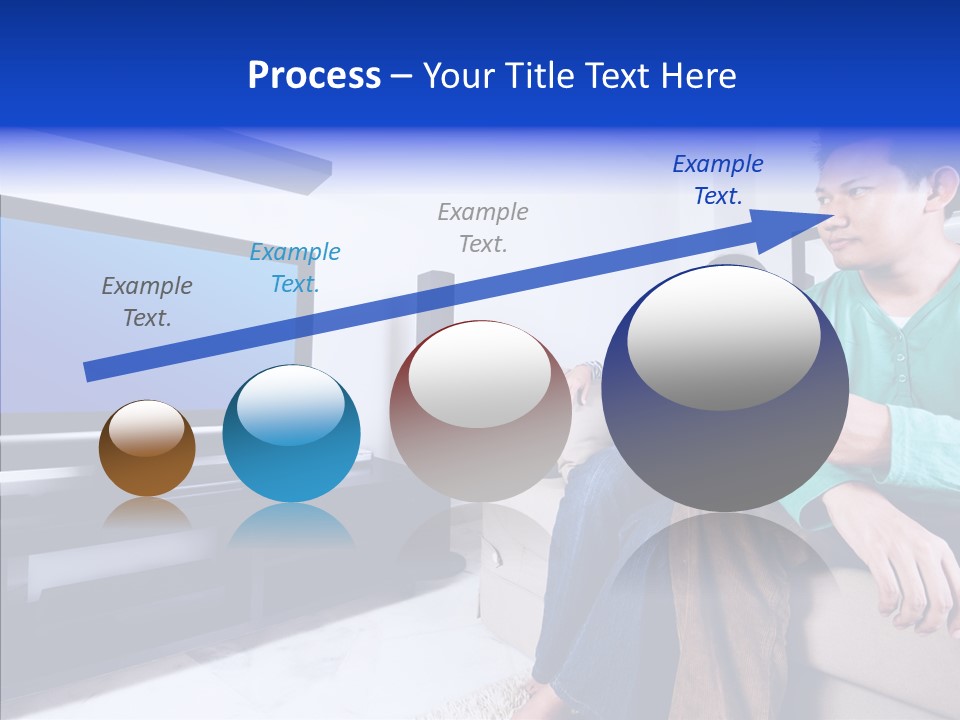 Process – Your Title Text Here

Example Text.

Example Text.

Example Text.

Example Text.